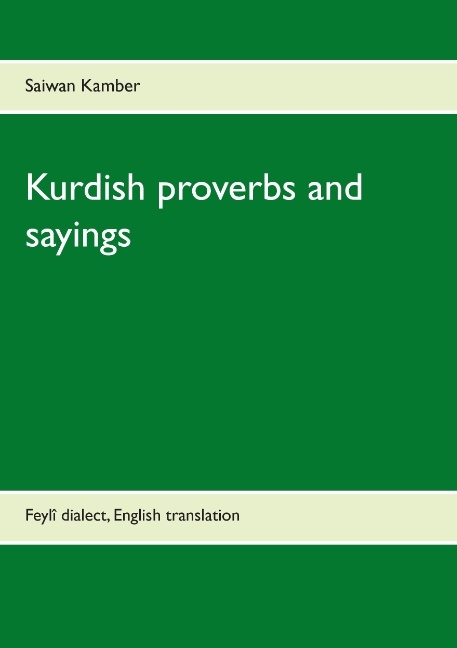 Saiwan Kamber

Kurdish proverbs and sayings

Feylî dialect, English translation